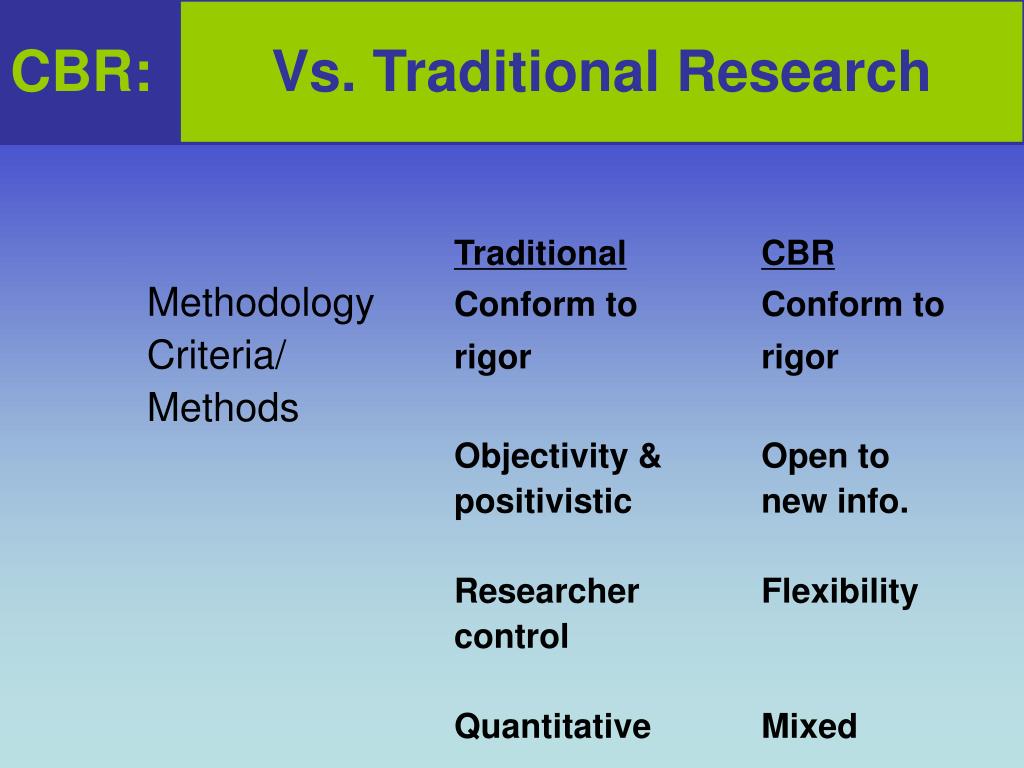 CBR: Vs. Traditional Research

| | Traditional | CBR |
|---|---|---|
| Methodology Criteria/ Methods | Conform to rigor | Conform to rigor |
| | Objectivity & positivistic | Open to new info. |
| | Researcher control | Flexibility |
| | Quantitative | Mixed |